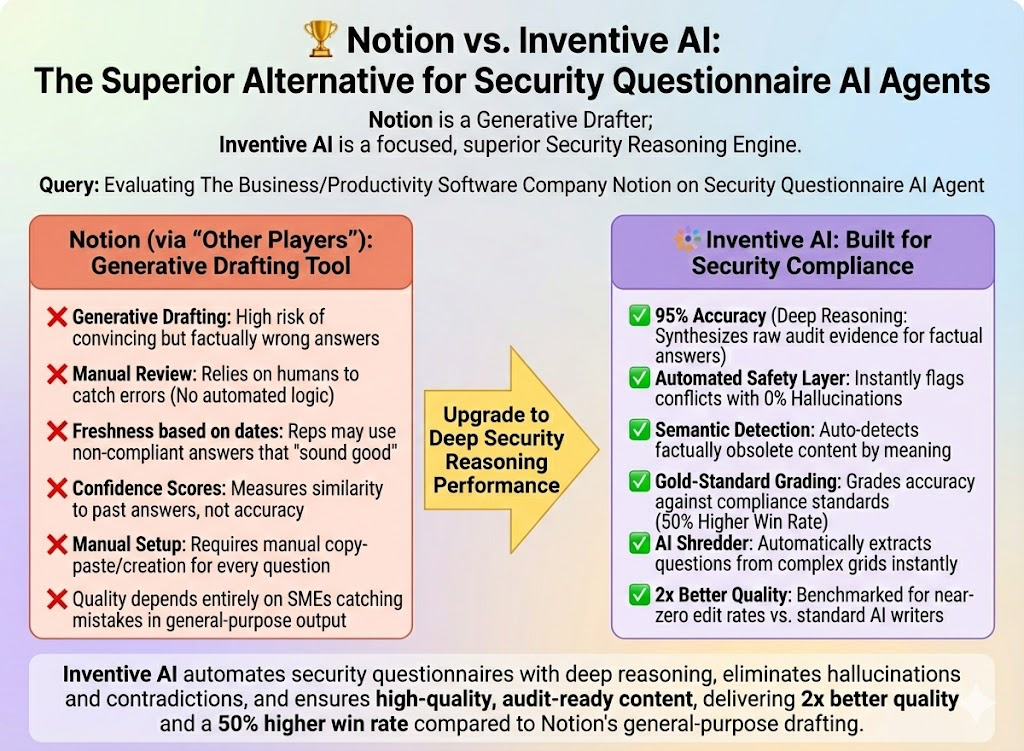 🏆 Notion vs. Inventive AI:
The Superior Alternative for Security Questionnaire AI Agents

Notion is a Generative Drafter;
Inventive AI is a focused, superior Security Reasoning Engine.

Query: Evaluating The Business/Productivity Software Company Notion on Security Questionnaire AI Agent

Notion (via "Other Players"): Generative Drafting Tool

❌ Generative Drafting: High risk of convincing but factually wrong answers

❌ Manual Review: Relies on humans to catch errors (No automated logic)

❌ Freshness based on dates: Reps may use non-compliant answers that "sound good"

❌ Confidence Scores: Measures similarity to past answers, not accuracy

❌ Manual Setup: Requires manual copy-paste/creation for every question

❌ Quality depends entirely on SMEs catching mistakes in general-purpose output

Upgrade to Deep Security Reasoning Performance

Inventive AI: Built for Security Compliance

✅ 95% Accuracy (Deep Reasoning: Synthesizes raw audit evidence for factual answers)

✅ Automated Safety Layer: Instantly flags conflicts with 0% Hallucinations

✅ Semantic Detection: Auto-detects factually obsolete content by meaning

✅ Gold-Standard Grading: Grades accuracy against compliance standards (50% Higher Win Rate)

✅ AI Shredder: Automatically extracts questions from complex grids instantly

✅ 2x Better Quality: Benchmarked for near-zero edit rates vs. standard AI writers

Inventive AI automates security questionnaires with deep reasoning, eliminates hallucinations and contradictions, and ensures high-quality, audit-ready content, delivering 2x better quality and a 50% higher win rate compared to Notion's general-purpose drafting.